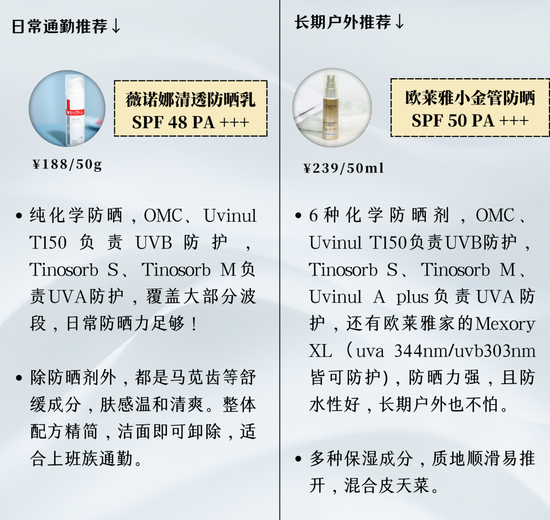 日常通勤推荐↓

薇诺娜清透防晒乳
SPF 48 PA +++

¥188/50g

• 纯化学防晒，OMC、Uvinul T150 负责 UVB 防护，Tinosorb S、Tinosorb M负责UVA防护，覆盖大部分波段，日常防晒力足够！

• 除防晒剂外，都是马苋齿等舒缓成分，肤感温和清爽。整体配方精简，洁面即可卸除，适合上班族通勤。

长期户外推荐↓

欧莱雅小金管防晒
SPF 50 PA +++

¥239/50ml

• 6种化学防晒剂，OMC、Uvinul T150负责UVB防护，Tinosorb S、Tinosorb M、Uvinul A plus负责UVA防护，还有欧莱雅家的Mexory XL（uva 344nm/uvb303nm皆可防护)，防晒力强，且防水性好，长期户外也不怕。

• 多种保湿成分，质地顺滑易推开，混合皮天菜。